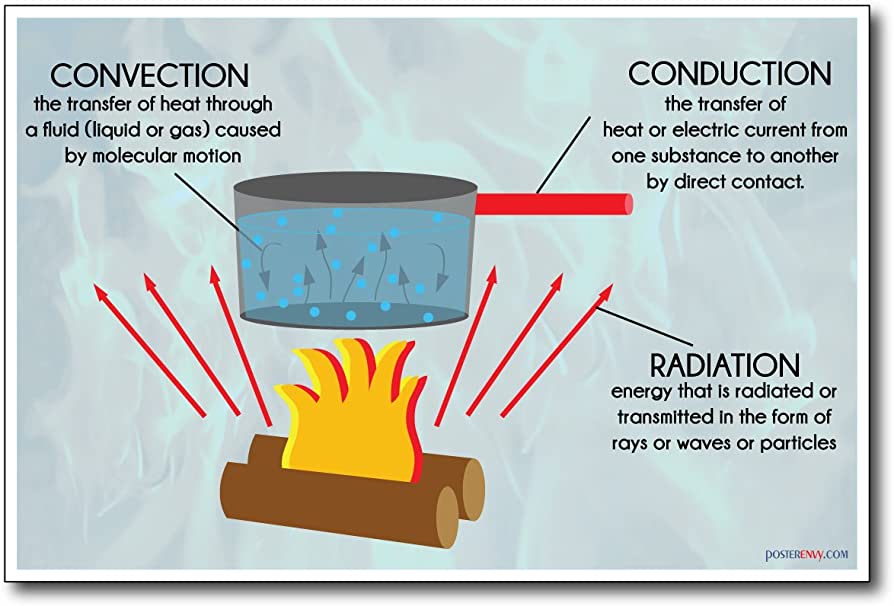 CONVECTION
the transfer of heat through a fluid (liquid or gas) caused by molecular motion

CONDUCTION
the transfer of heat or electric current from one substance to another by direct contact.

RADIATION
energy that is radiated or transmitted in the form of rays or waves or particles

POSTERENVY.COM